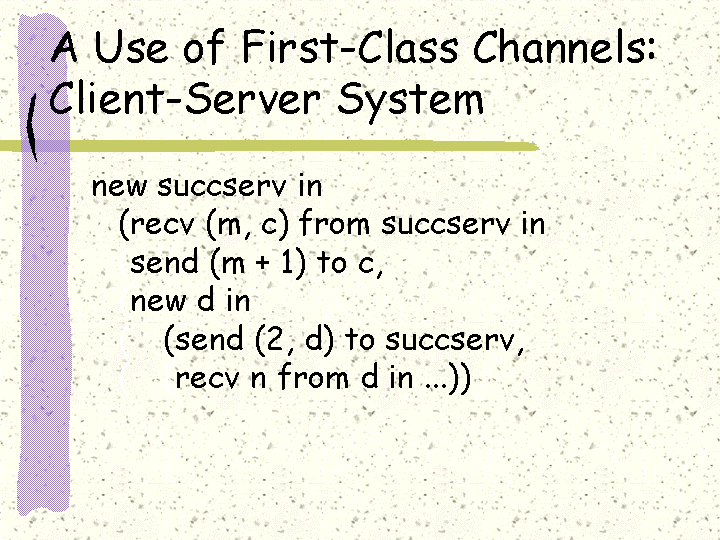 A Use of First-Class Channels: Client-Server System

new succserv in
(recv (m, c) from succserv in
send (m + 1) to c,
new d in
(send (2, d) to succserv,
recv n from d in ...))